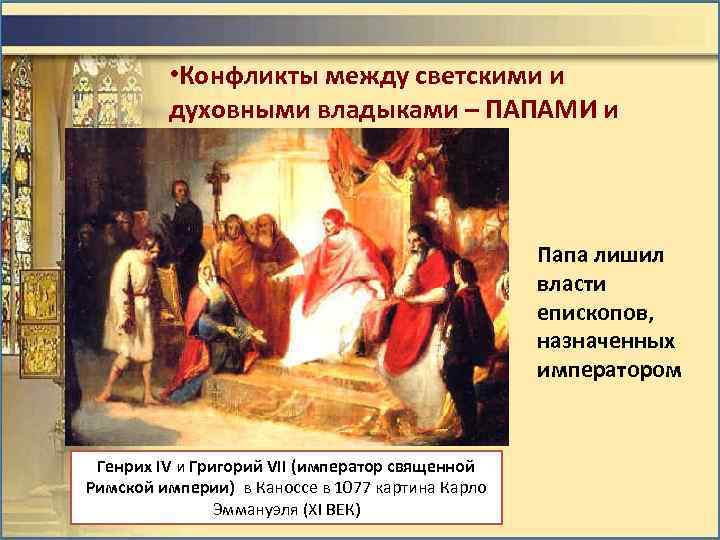 •Конфликты между светскими и духовными владыками – ПАПАМИ и

Папа лишил власти епископов, назначенных императором

Генрих IV и Григорий VII (император священной Римской империи) в Каноссе в 1077 картина Карло Эммануэля (XI ВЕК)